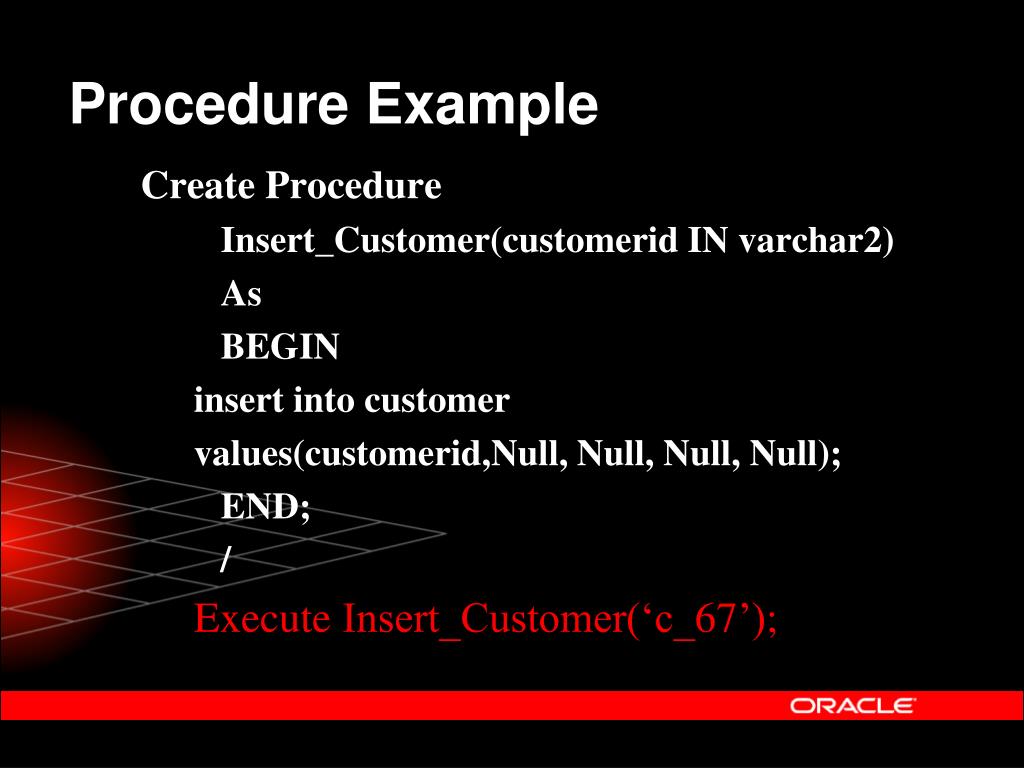 Procedure Example

Create Procedure

Insert_Customer(customerid IN varchar2)

As

BEGIN

insert into customer

values(customerid,Null, Null, Null, Null);

END;

/

Execute Insert_Customer(‘c_67’);

ORACLE